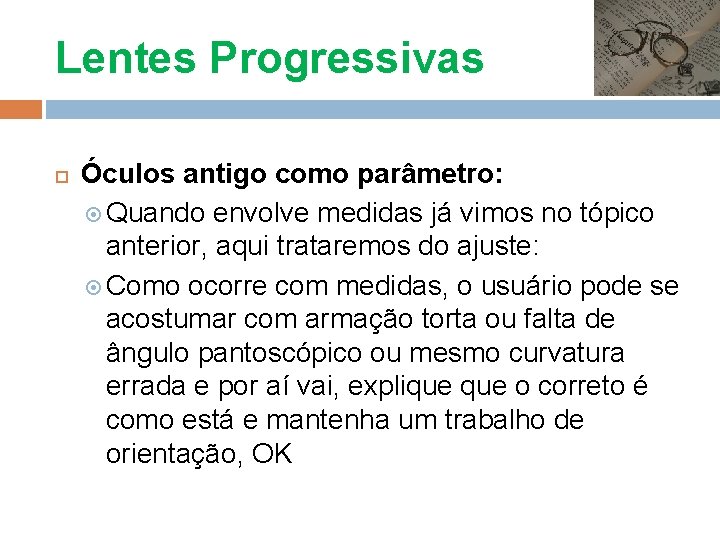 Lentes Progressivas

Óculos antigo como parâmetro:

Quando envolve medidas já vimos no tópico anterior, aqui trataremos do ajuste:

Como ocorre com medidas, o usuário pode se acostumar com armação torta ou falta de ângulo pantoscópico ou mesmo curvatura errada e por aí vai, explique que o correto é como está e mantenha um trabalho de orientação, OK